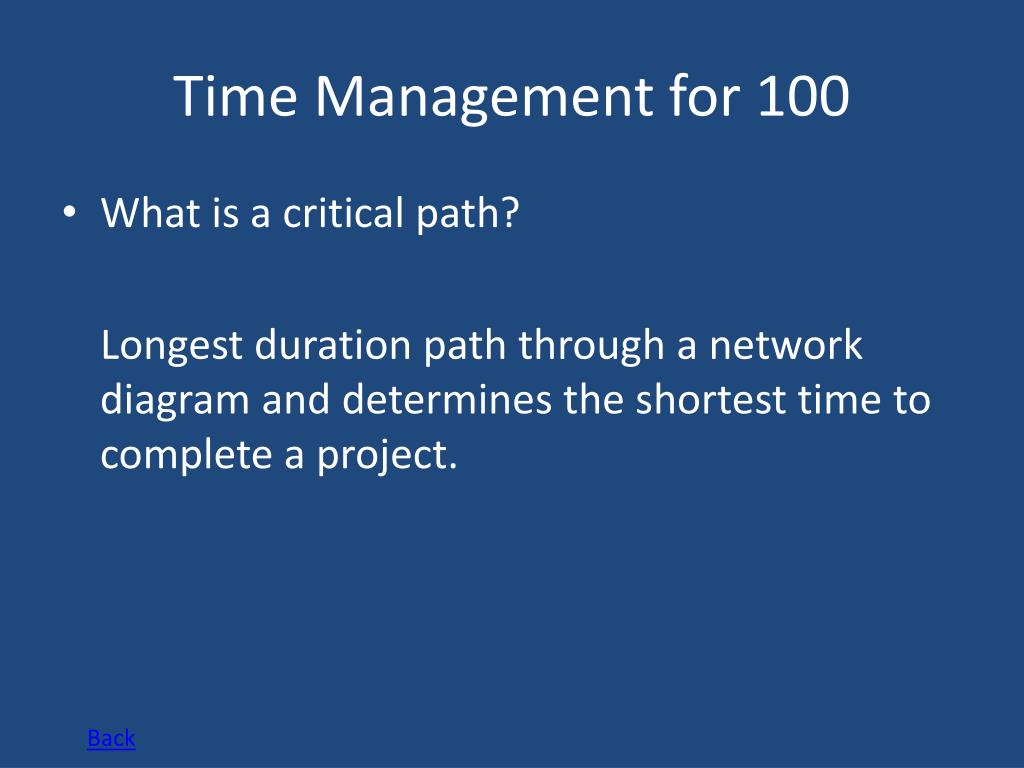 Time Management for 100

• What is a critical path?

Longest duration path through a network diagram and determines the shortest time to complete a project.

Back